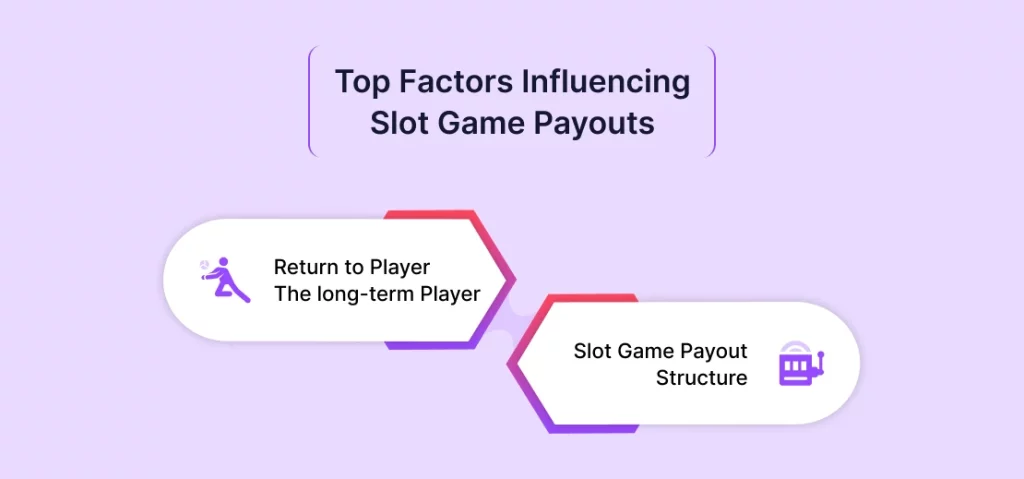 Top Factors Influencing Slot Game Payouts

Return to Player
The long-term Player

Slot Game Payout
Structure